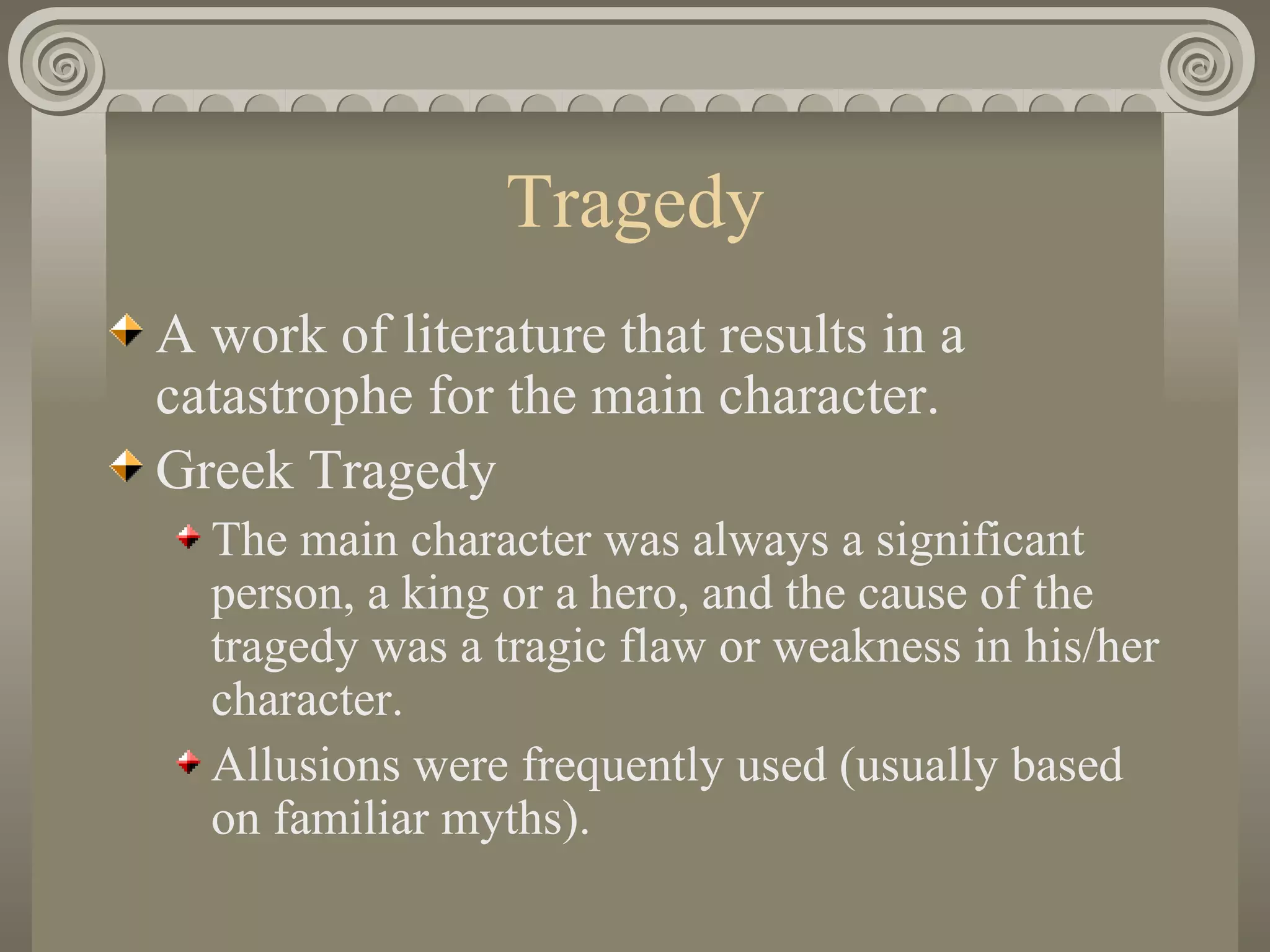 Tragedy

A work of literature that results in a catastrophe for the main character.

Greek Tragedy

The main character was always a significant person, a king or a hero, and the cause of the tragedy was a tragic flaw or weakness in his/her character.

Allusions were frequently used (usually based on familiar myths).